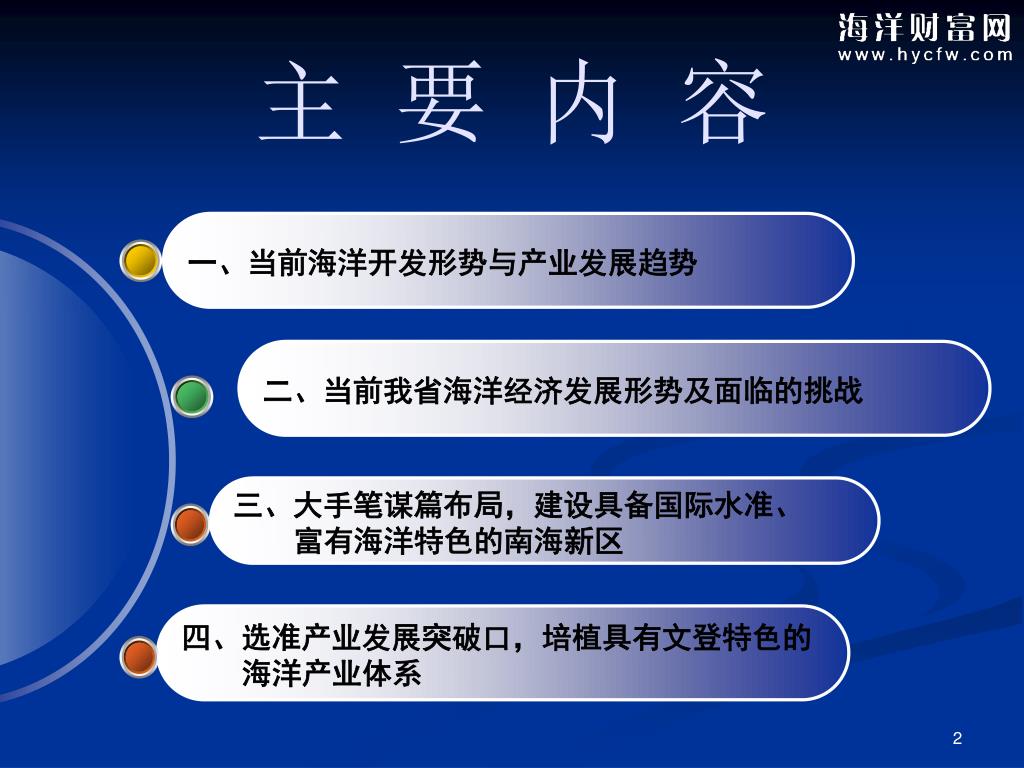 海洋财富网
www.hycfw.com

主 要 内 容

一、当前海洋开发形势与产业发展趋势

二、当前我省海洋经济发展形势及面临的挑战

三、大手笔谋篇布局，建设具备国际水准、富有海洋特色的南海新区

四、选准产业发展突破口，培植具有文登特色的海洋产业体系

2